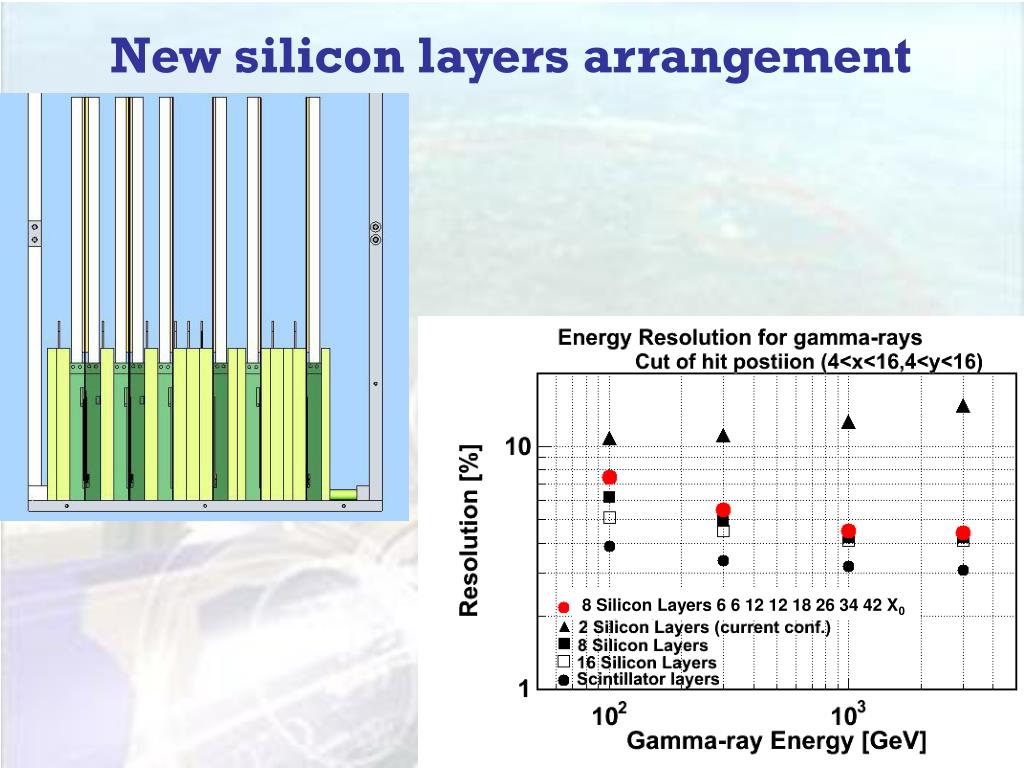 New silicon layers arrangement

Energy Resolution for gamma-rays
Cut of hit postiion (4<x<16,4<y<16)

Resolution [%]

10

1

8 Silicon Layers 6 6 12 12 18 26 34 42 $X_0$
2 Silicon Layers (current conf.)
8 Silicon Layers
16 Silicon Layers
Scintillator layers

$10^2$
$10^3$
Gamma-ray Energy [GeV]